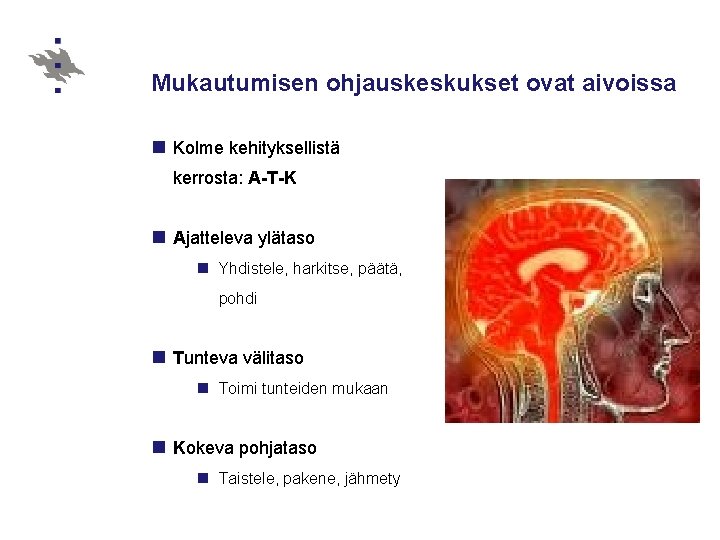 Mukautumisen ohjauskeskukset ovat aivoissa

Kolme kehityksellistä kerrosta: A-T-K

Ajatteleva ylätaso

Yhdistele, harkitse, päätä, pohdi

Tunteva välitaso

Toimi tunteiden mukaan

Kokeva pohjataso

Taistele, pakene, jähmety